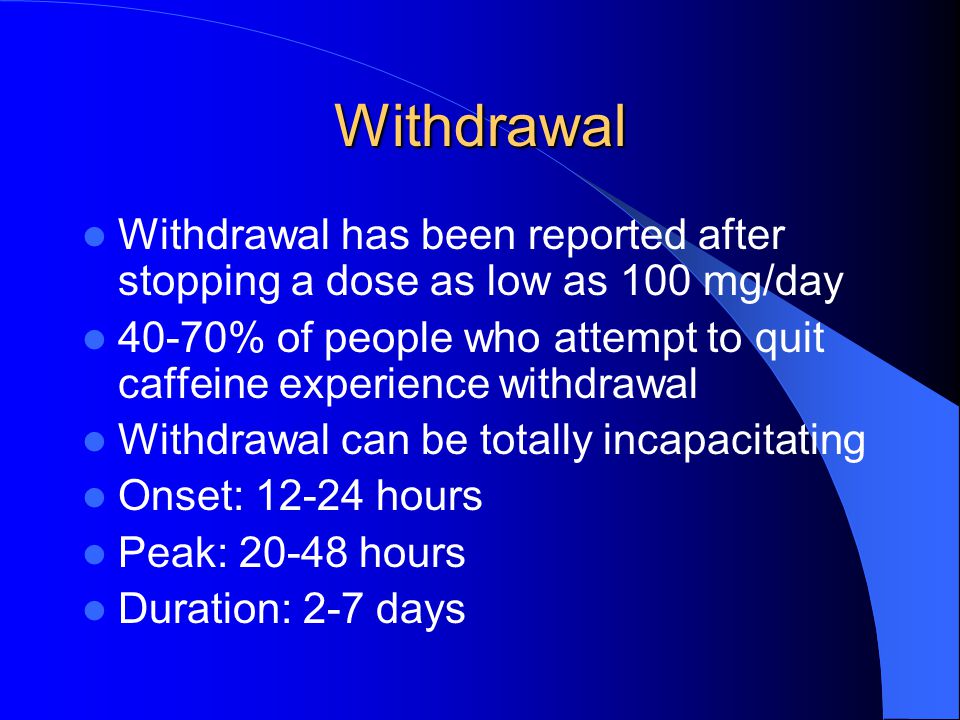 Withdrawal

- Withdrawal has been reported after stopping a dose as low as 100 mg/day
- 40-70% of people who attempt to quit caffeine experience withdrawal
- Withdrawal can be totally incapacitating
- Onset: 12-24 hours
- Peak: 20-48 hours
- Duration: 2-7 days